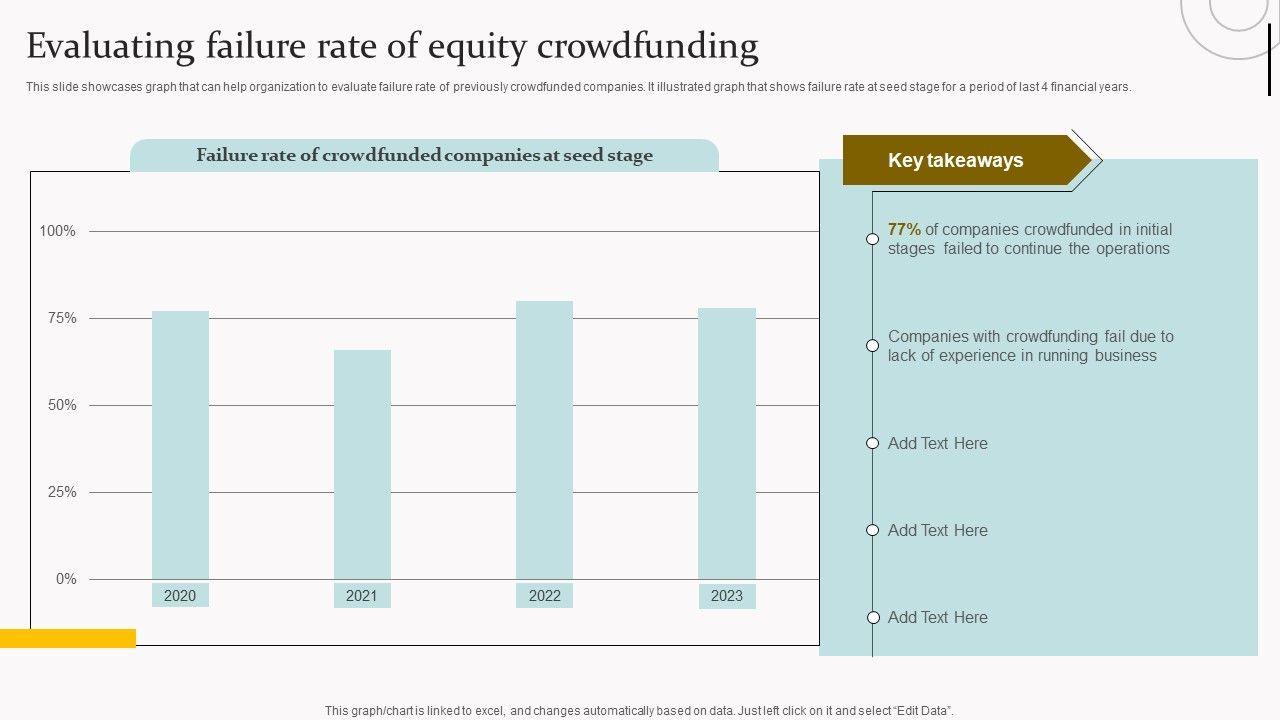 Evaluating failure rate of equity crowdfunding

This slide showcases graph that can help organization to evaluate failure rate of previously crowdfunded companies. It illustrated graph that shows failure rate at seed stage for a period of last 4 financial years.

Failure rate of crowdfunded companies at seed stage

100%
75%
50%
25%
0%

2020
2021
2022
2023

Key takeaways

77% of companies crowdfunded in initial stages failed to continue the operations

Companies with crowdfunding fail due to lack of experience in running business

Add Text Here

Add Text Here

Add Text Here

This graph/chart is linked to excel, and changes automatically based on data. Just left click on it and select "Edit Data".